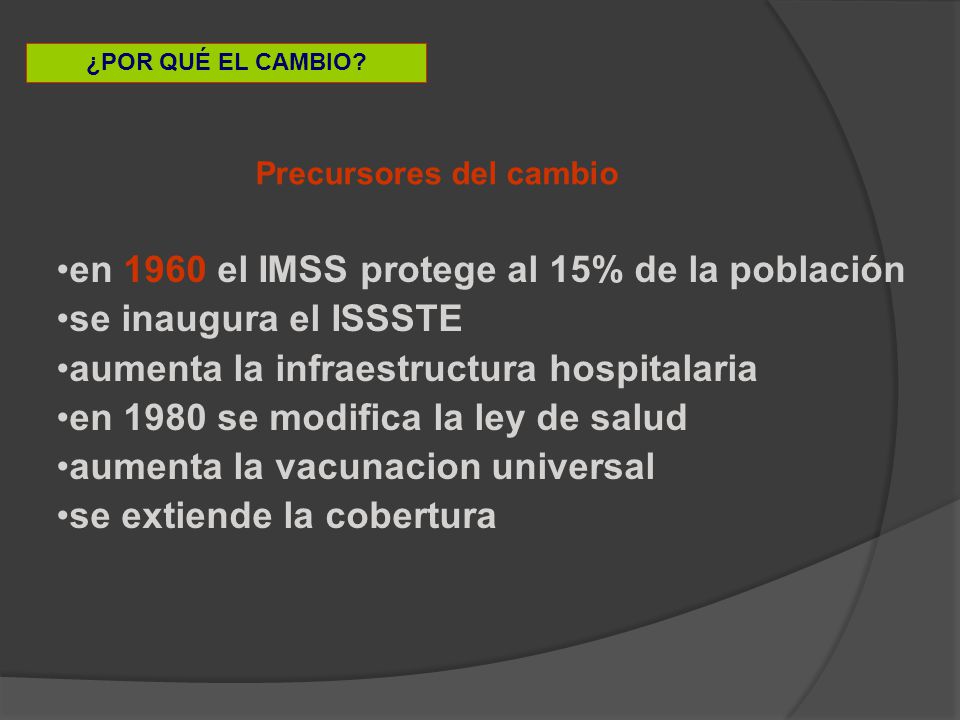 ¿POR QUÉ EL CAMBIO?

Precursores del cambio

•en 1960 el IMSS protege al 15% de la población
•se inaugura el ISSSTE
•aumenta la infraestructura hospitalaria
•en 1980 se modifica la ley de salud
•aumenta la vacunacion universal
•se extiende la cobertura